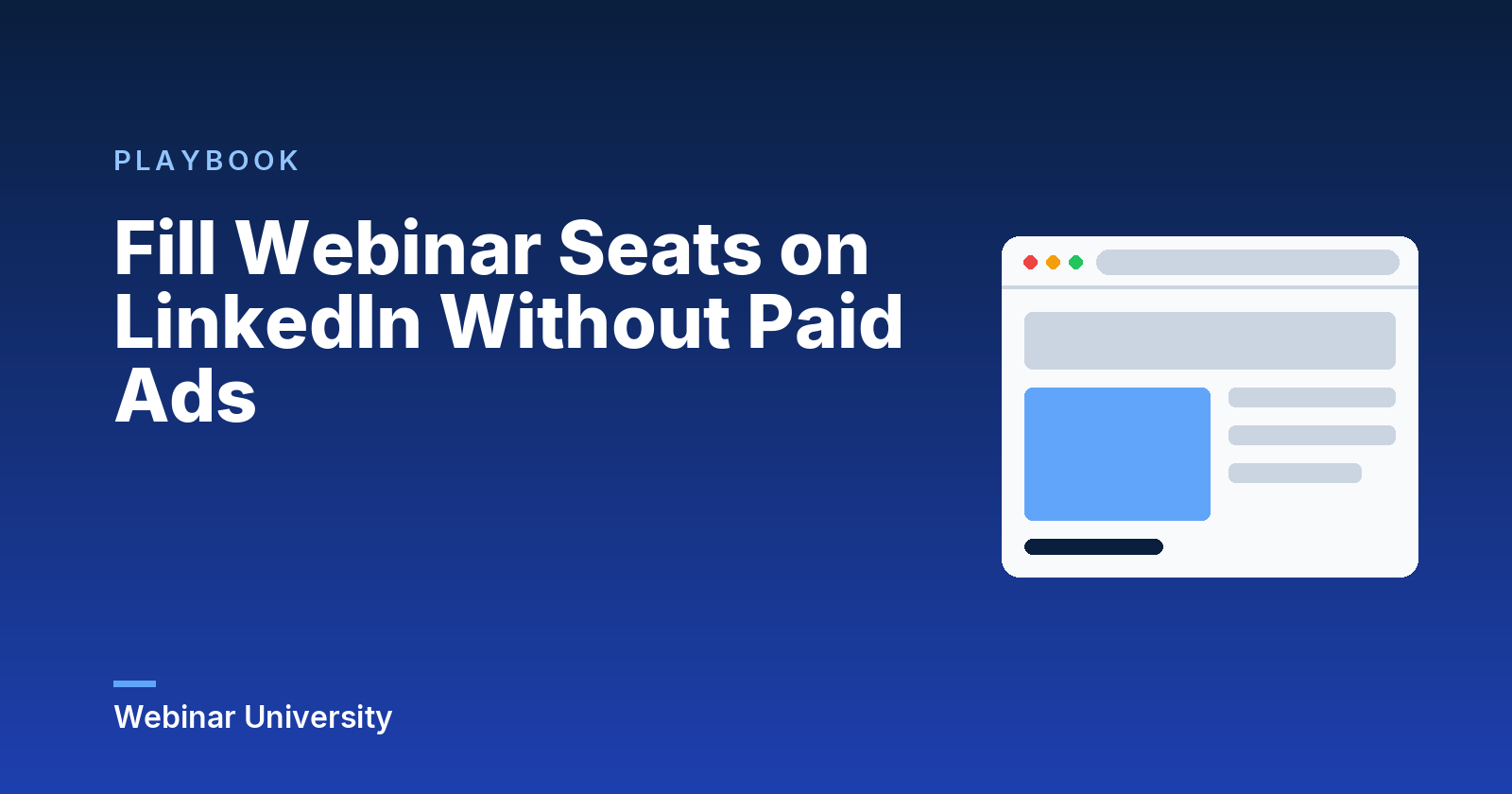 PLAYBOOK

Fill Webinar Seats on LinkedIn Without Paid Ads

Webinar University